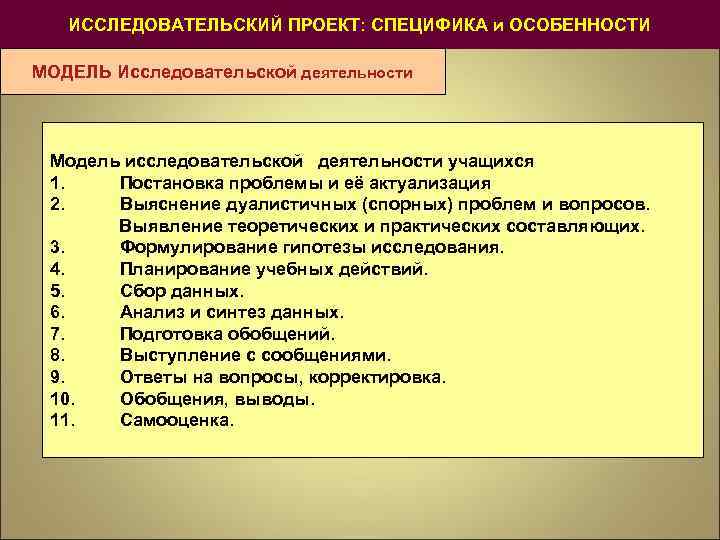 ИССЛЕДОВАТЕЛЬСКИЙ ПРОЕКТ: СПЕЦИФИКА и ОСОБЕННОСТИ

МОДЕЛЬ Исследовательской деятельности

Модель исследовательской деятельности учащихся
1. Постановка проблемы и её актуализация
2. Выяснение дуалистичных (спорных) проблем и вопросов. Выявление теоретических и практических составляющих.
3. Формулирование гипотезы исследования.
4. Планирование учебных действий.
5. Сбор данных.
6. Анализ и синтез данных.
7. Подготовка обобщений.
8. Выступление с сообщениями.
9. Ответы на вопросы, корректировка.
10. Обобщения, выводы.
11. Самооценка.